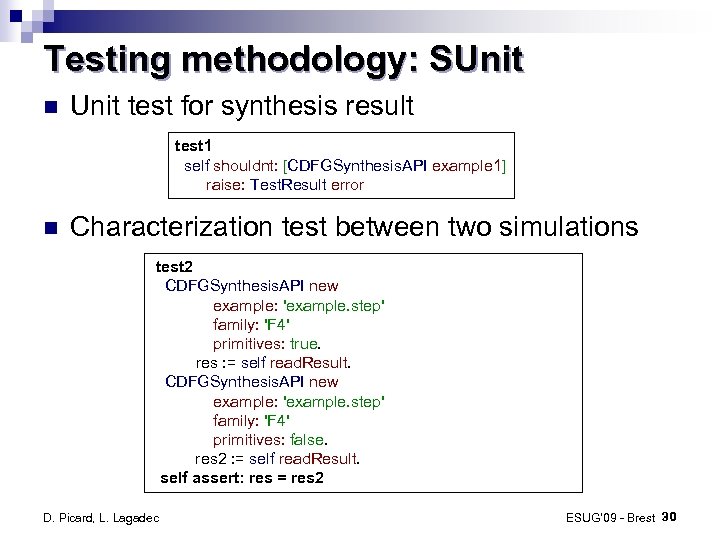 Testing methodology: SUnit

Unit test for synthesis result

test1
self shouldnt: [CDFGSynthesisAPI example1]
raise: TestResult error

Characterization test between two simulations

test2
CDFGSynthesisAPI new
example: 'example.step'
family: 'F4'
primitives: true.
res := self readResult.
CDFGSynthesisAPI new
example: 'example.step'
family: 'F4'
primitives: false.
res2 := self readResult.
self assert: res = res2

D. Picard, L. Lagadec

ESUG'09 - Brest 30